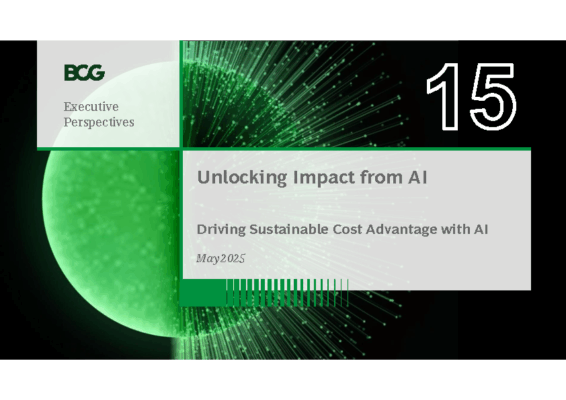 BCG

Executive Perspectives

15

Unlocking Impact from AI

Driving Sustainable Cost Advantage with AI

May 2025